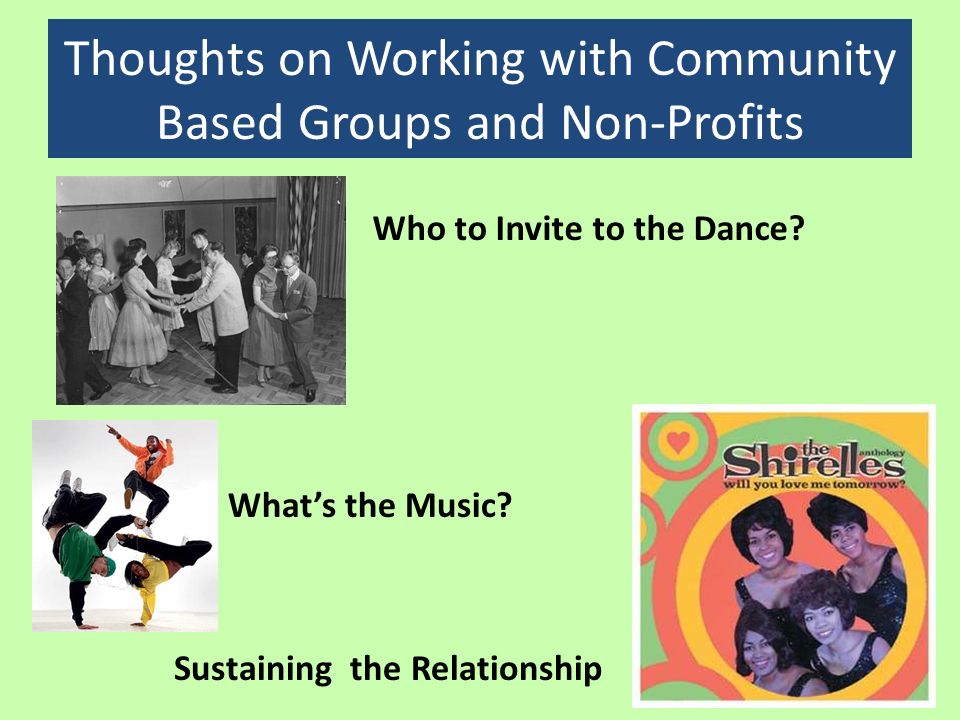 Thoughts on Working with Community Based Groups and Non-Profits

Who to Invite to the Dance?

What's the Music?

the Shirelles anthology
will you love me tomorrow?

Sustaining the Relationship